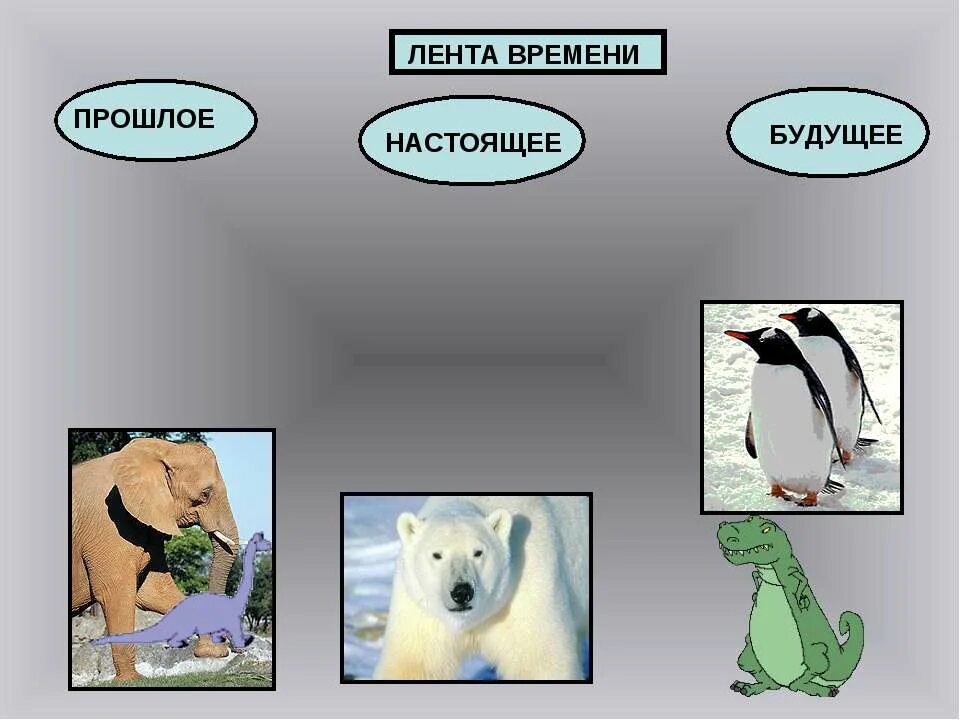 ЛЕНТА ВРЕМЕНИ

ПРОШЛОЕ

НАСТОЯЩЕЕ

БУДУЩЕЕ